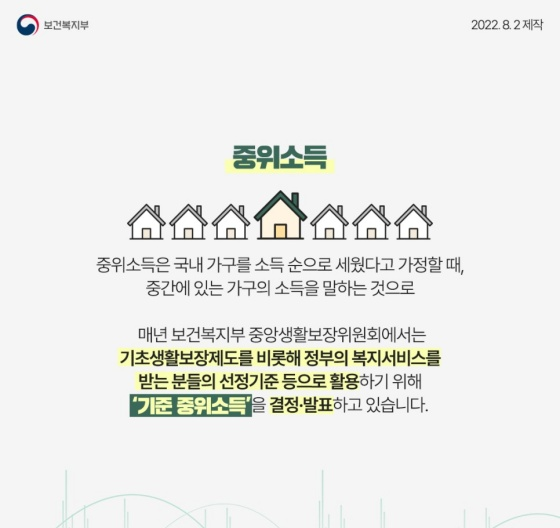 보건복지부

2022. 8. 2 제작

중위소득

중위소득은 국내 가구를 소득 순으로 세웠다고 가정할 때, 중간에 있는 가구의 소득을 말하는 것으로

매년 보건복지부 중앙생활보장위원회에서는 기초생활보장제도를 비롯해 정부의 복지서비스를 받는 분들의 선정기준 등으로 활용하기 위해 '기준 중위소득'을 결정·발표하고 있습니다.